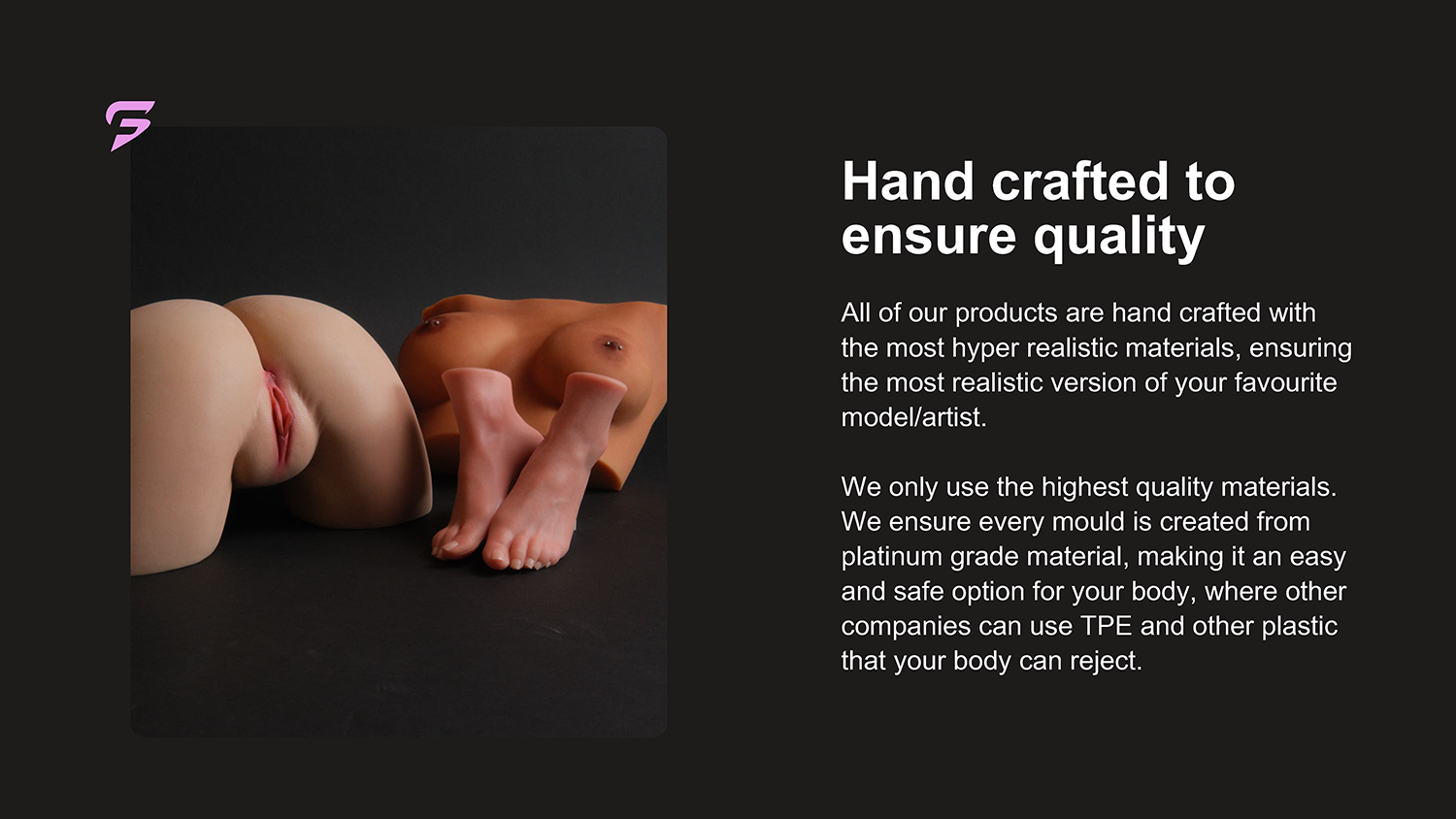 Hand crafted to ensure quality

All of our products are hand crafted with the most hyper realistic materials, ensuring the most realistic version of your favourite model/artist.

We only use the highest quality materials. We ensure every mould is created from platinum grade material, making it an easy and safe option for your body, where other companies can use TPE and other plastic that your body can reject.